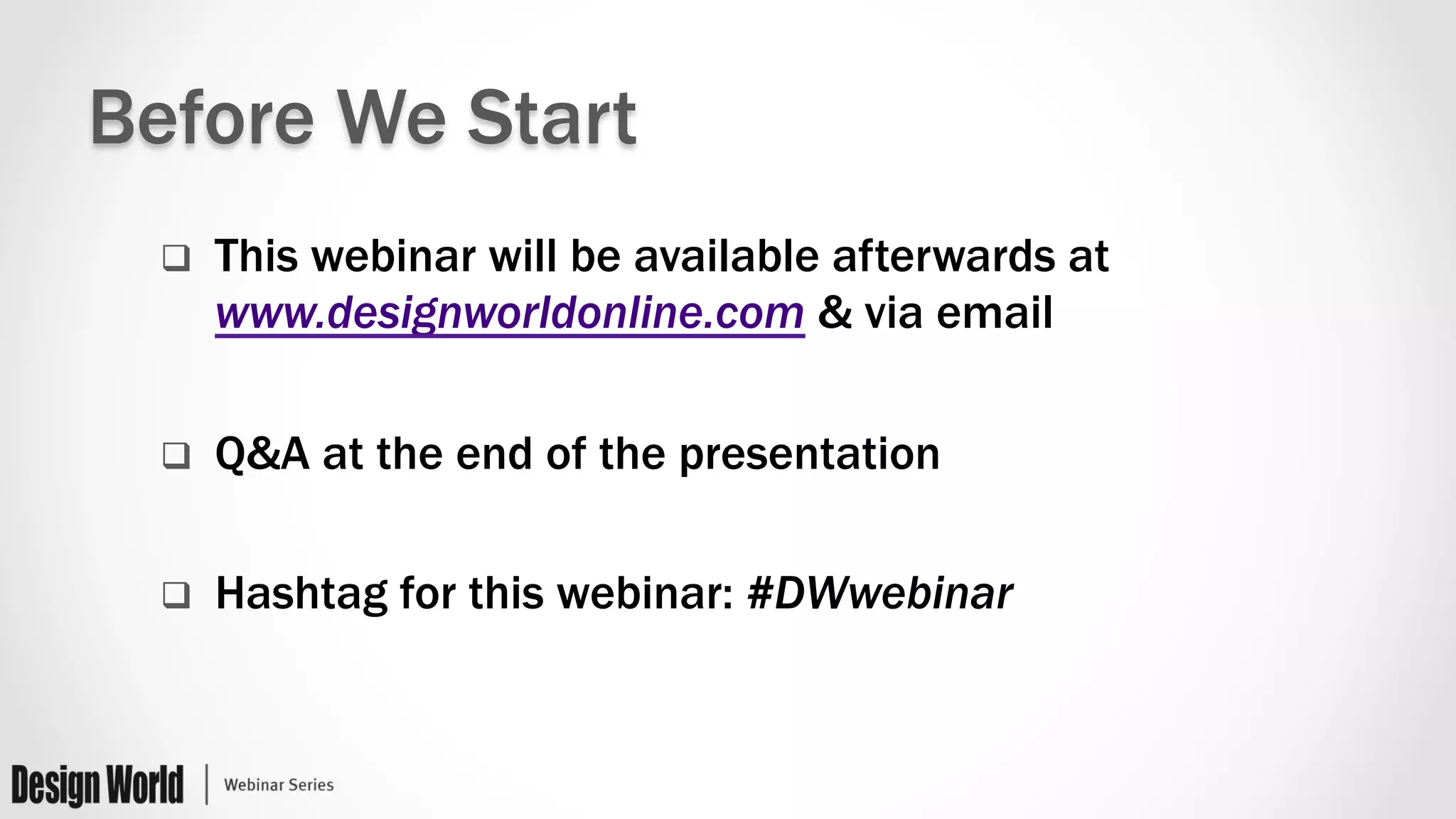 Before We Start

❑ This webinar will be available afterwards at www.designworldonline.com & via email

❑ Q&A at the end of the presentation

❑ Hashtag for this webinar: #DWwebinar

Design World | Webinar Series